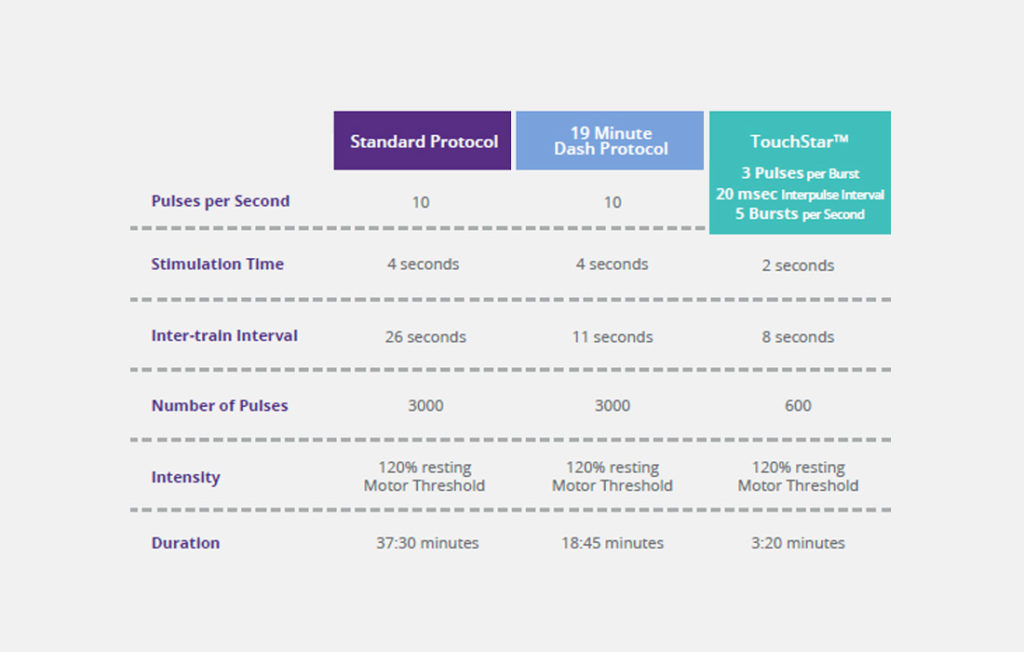 |  | Standard Protocol | 19 Minute Dash Protocol | TouchStar™ |
|---|---|---|---|
| Pulses per Second | 10 | 10 | 3 Pulses per Burst 20 msec Interpulse Interval 5 Bursts per Second |
| Stimulation Time | 4 seconds | 4 seconds | 2 seconds |
| Inter-train Interval | 26 seconds | 11 seconds | 8 seconds |
| Number of Pulses | 3000 | 3000 | 600 |
| Intensity | 120% resting Motor Threshold | 120% resting Motor Threshold | 120% resting Motor Threshold |
| Duration | 37:30 minutes | 18:45 minutes | 3:20 minutes |